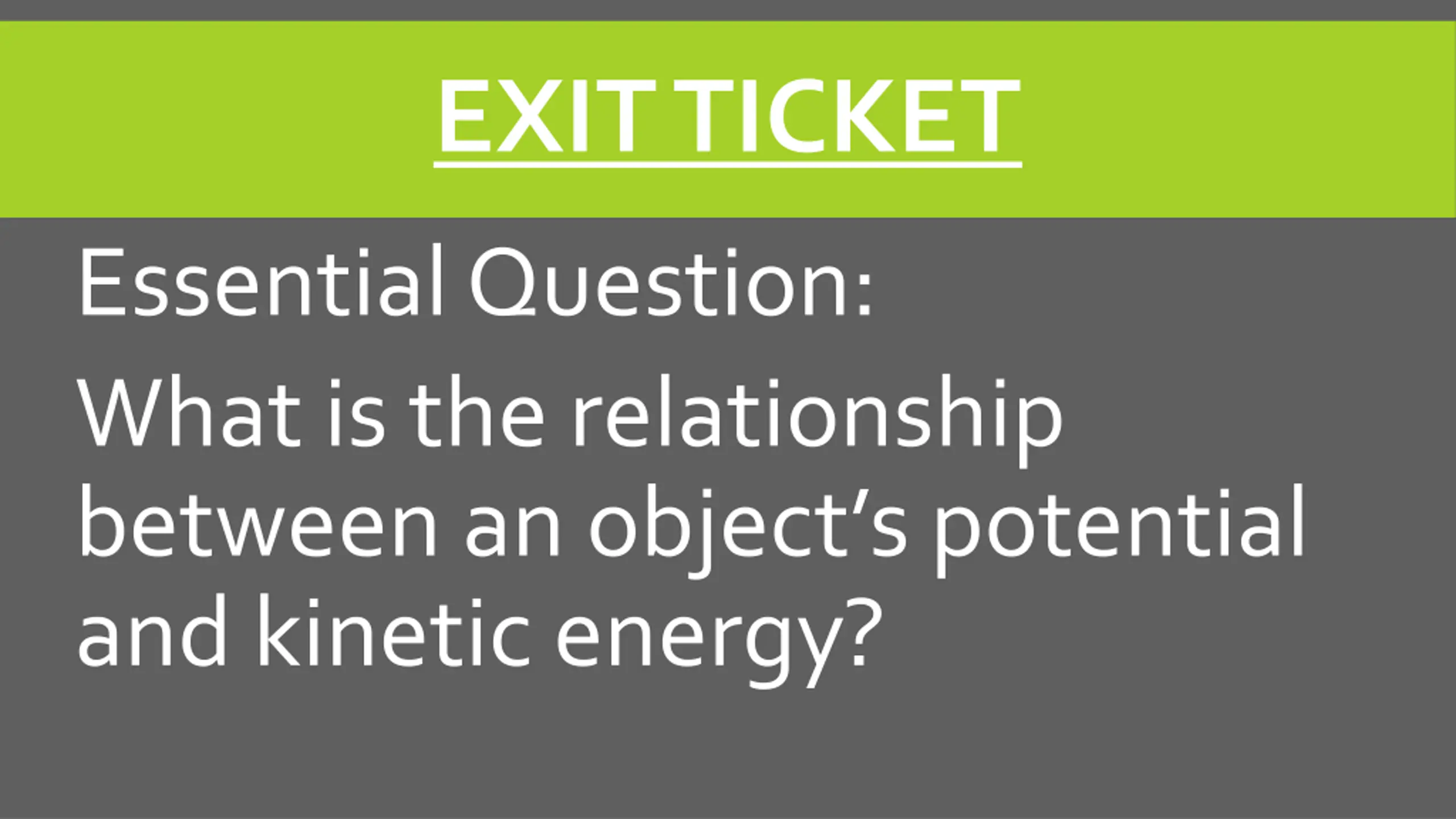 EXIT TICKET

Essential Question:

What is the relationship between an object’s potential and kinetic energy?